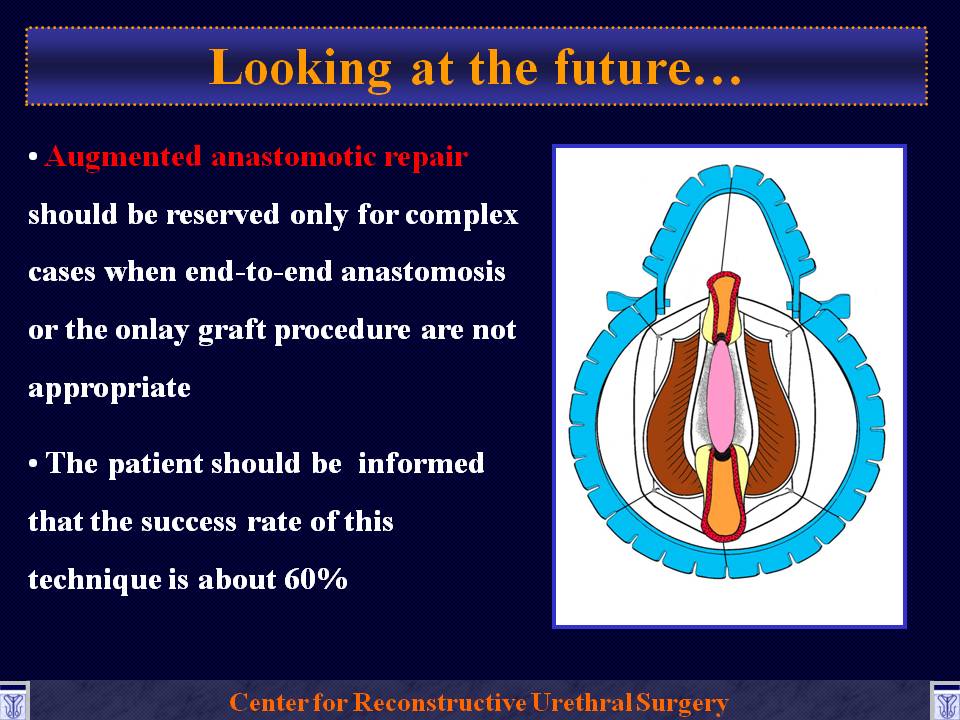 Looking at the future…

• Augmented anastomotic repair should be reserved only for complex cases when end-to-end anastomosis or the onlay graft procedure are not appropriate

• The patient should be informed that the success rate of this technique is about 60%

Center for Reconstructive Urethral Surgery